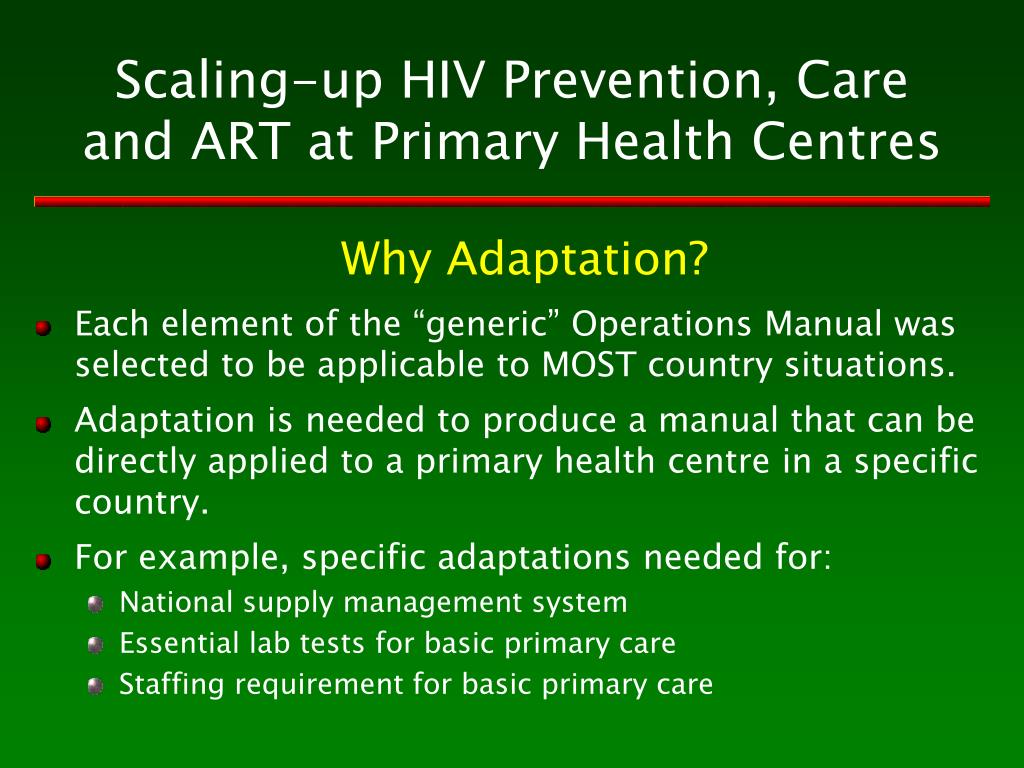 Scaling-up HIV Prevention, Care and ART at Primary Health Centres

Why Adaptation?

Each element of the “generic” Operations Manual was selected to be applicable to MOST country situations.

Adaptation is needed to produce a manual that can be directly applied to a primary health centre in a specific country.

For example, specific adaptations needed for:

National supply management system

Essential lab tests for basic primary care

Staffing requirement for basic primary care